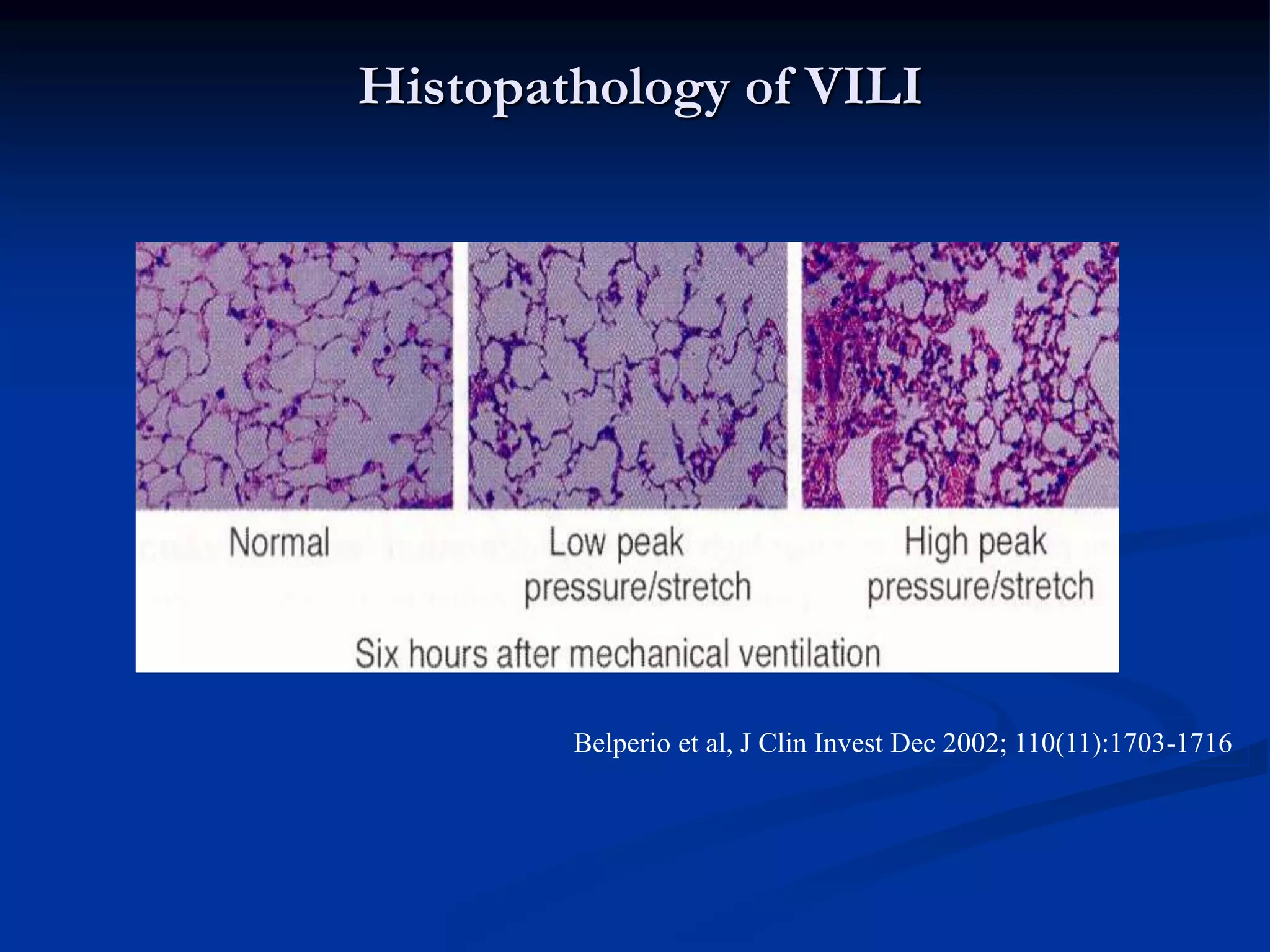 Histopathology of VILI

Normal

Low peak pressure/stretch

High peak pressure/stretch

Six hours after mechanical ventilation

Belperio et al, J Clin Invest Dec 2002; 110(11):1703-1716